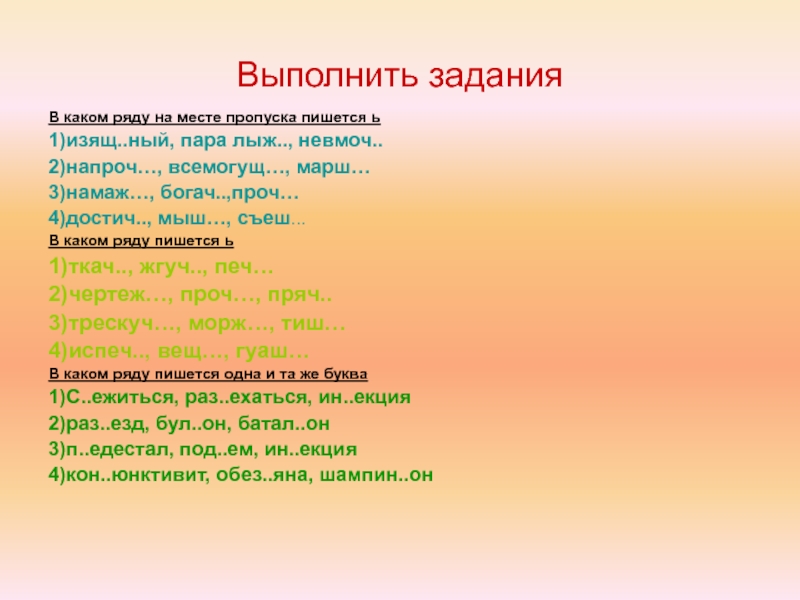 Выполнить задания

В каком ряду на месте пропуска пишется ь

1)изящ..ный, пара лыж.., невмоч..

2)напроч…, всемогущ…, марш…

3)намаж…, богач..,проч…

4)достич.., мыш…, съеш…

В каком ряду пишется ь

1)ткач.., жгуч.., печ…

2)чертеж…, проч…, пряч..

3)трескуч…, морж…, тиш…

4)испеч.., вещ…, гуаш…

В каком ряду пишется одна и та же буква

1)С..ежиться, раз..ехаться, ин..екция

2)раз..езд, бул..он, батал..он

3)п..едестал, под..ем, ин..екция

4)кон..юнктивит, обез..яна, шампин..он